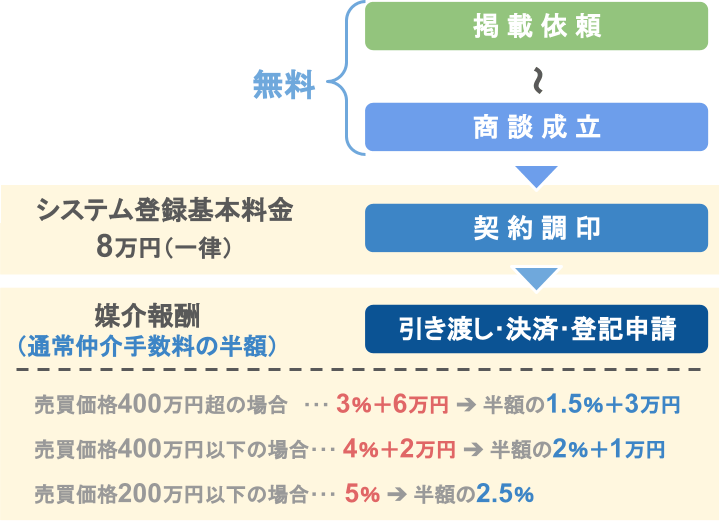 無料

掲載依頼

~

商談成立

システム登録基本料金
8万円（一律）

契約調印

媒介報酬
（通常仲介手数料の半額）

引き渡し・決済・登記申請

売買価格400万円超の場合 … 3%＋6万円 ➔ 半額の1.5%＋3万円

売買価格400万円以下の場合… 4%＋2万円 ➔ 半額の2%＋1万円

売買価格200万円以下の場合… 5% ➔ 半額の2.5%